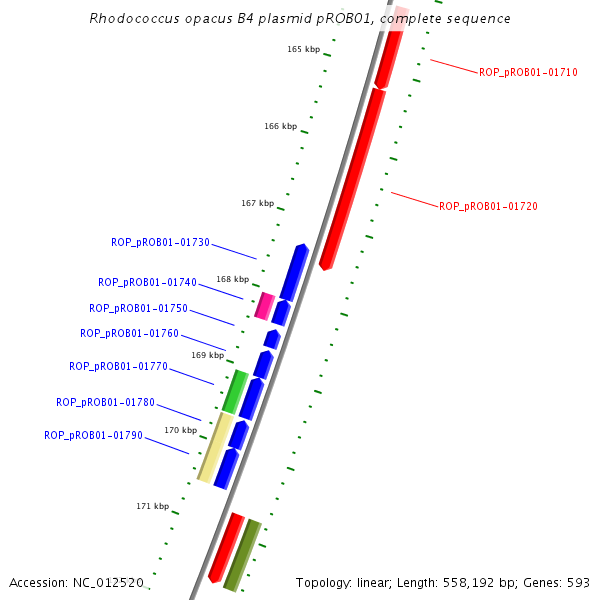 Rhodococcus opacus B4 plasmid pROB01, complete sequence

165 kbp

ROP_pROB01-01710

166 kbp

167 kbp

ROP_pROB01-01720

ROP_pROB01-01730

168 kbp

ROP_pROB01-01740

ROP_pROB01-01750

ROP_pROB01-01760

169 kbp

ROP_pROB01-01770

ROP_pROB01-01780

170 kbp

ROP_pROB01-01790

171 kbp

Accession: NC_012520

Topology: linear; Length: 558,192 bp; Genes: 593